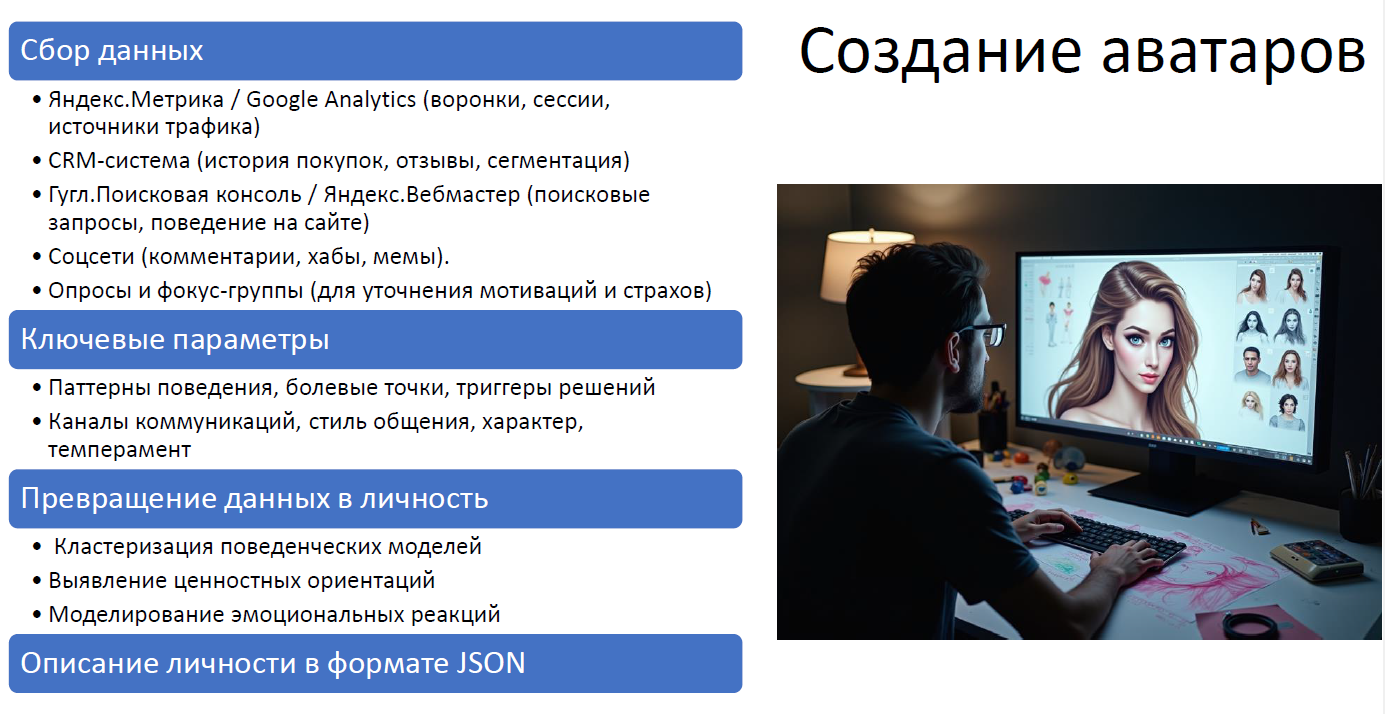 Создание аватаров

Сбор данных

• Яндекс.Метрика / Google Analytics (воронки, сессии, источники трафика)
• CRM-система (история покупок, отзывы, сегментация)
• Гугл.Поисковая консоль / Яндекс.Вебмастер (поисковые запросы, поведение на сайте)
• Соцсети (комментарии, хабы, мемы).
• Опросы и фокус-группы (для уточнения мотиваций и страхов)

Ключевые параметры

• Паттерны поведения, болевые точки, триггеры решений
• Каналы коммуникаций, стиль общения, характер, темперамент

Превращение данных в личность

• Кластеризация поведенческих моделей
• Выявление ценностных ориентаций
• Моделирование эмоциональных реакций

Описание личности в формате JSON